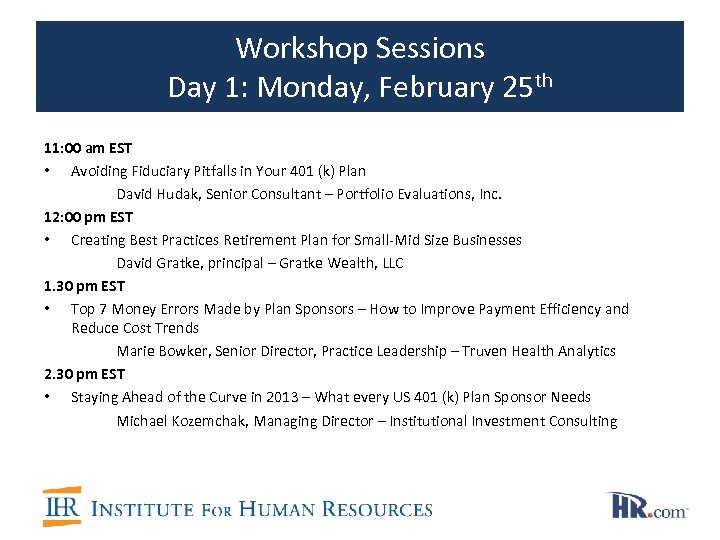 Workshop Sessions
Day 1: Monday, February 25$^{th}$

11:00 am EST
• Avoiding Fiduciary Pitfalls in Your 401 (k) Plan
David Hudak, Senior Consultant – Portfolio Evaluations, Inc.

12:00 pm EST
• Creating Best Practices Retirement Plan for Small-Mid Size Businesses
David Gratke, principal – Gratke Wealth, LLC

1.30 pm EST
• Top 7 Money Errors Made by Plan Sponsors – How to Improve Payment Efficiency and Reduce Cost Trends
Marie Bowker, Senior Director, Practice Leadership – Truven Health Analytics

2.30 pm EST
• Staying Ahead of the Curve in 2013 – What every US 401 (k) Plan Sponsor Needs
Michael Kozemchak, Managing Director – Institutional Investment Consulting

IHR INSTITUTE FOR HUMAN RESOURCES

HR.com